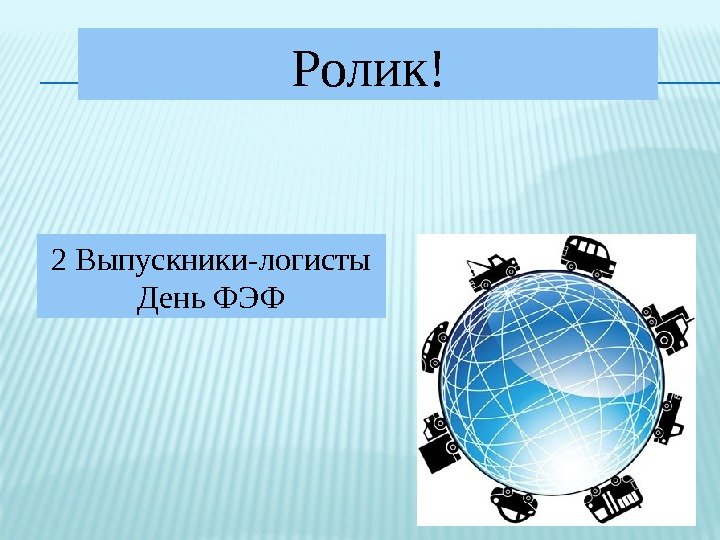 Ролик!

2 Выпускники-логисты
День ФЭФ